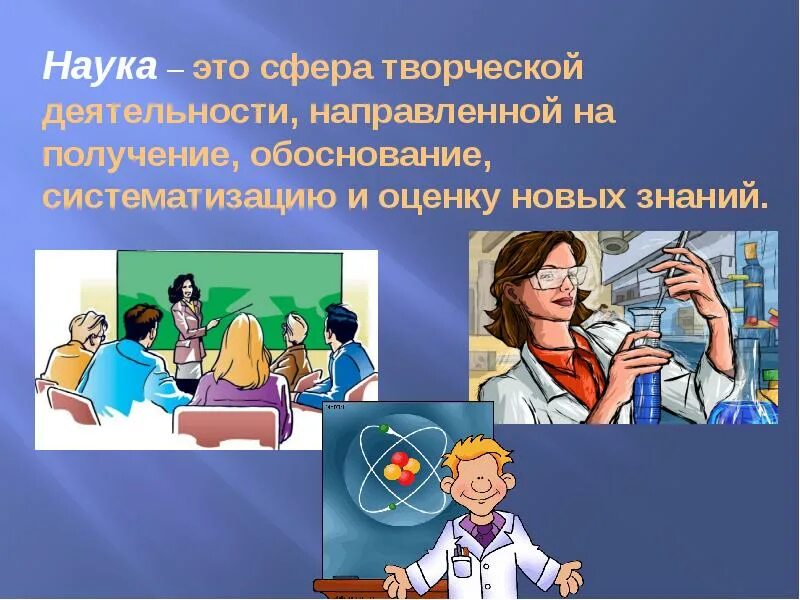 Наука – это сфера творческой деятельности, направленной на получение, обоснование, систематизацию и оценку новых знаний.